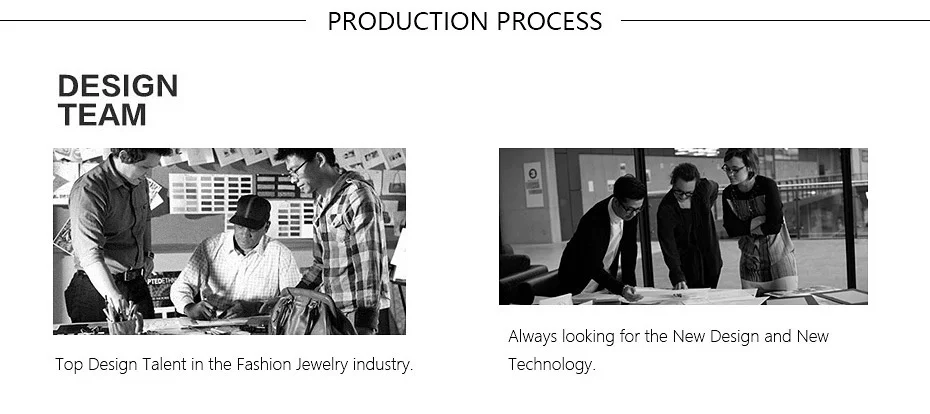 PRODUCTION PROCESS

DESIGN TEAM

Top Design Talent in the Fashion Jewelry industry.

Always looking for the New Design and New Technology.